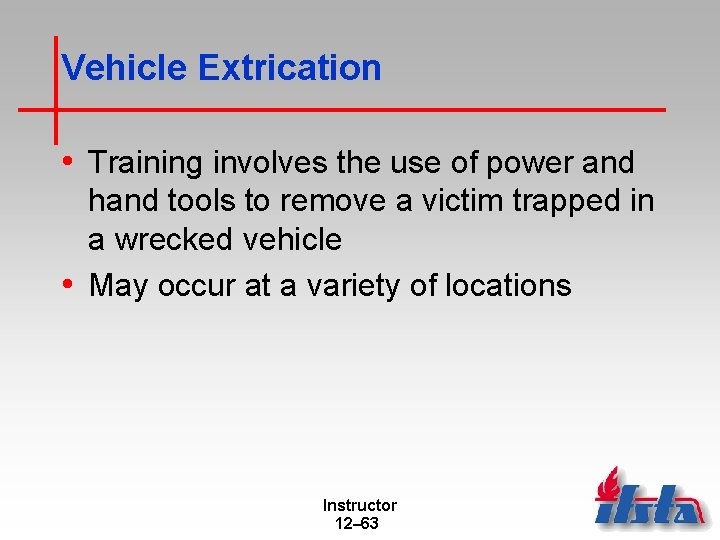 Vehicle Extrication

• Training involves the use of power and hand tools to remove a victim trapped in a wrecked vehicle
• May occur at a variety of locations

Instructor
12–63

ifsta